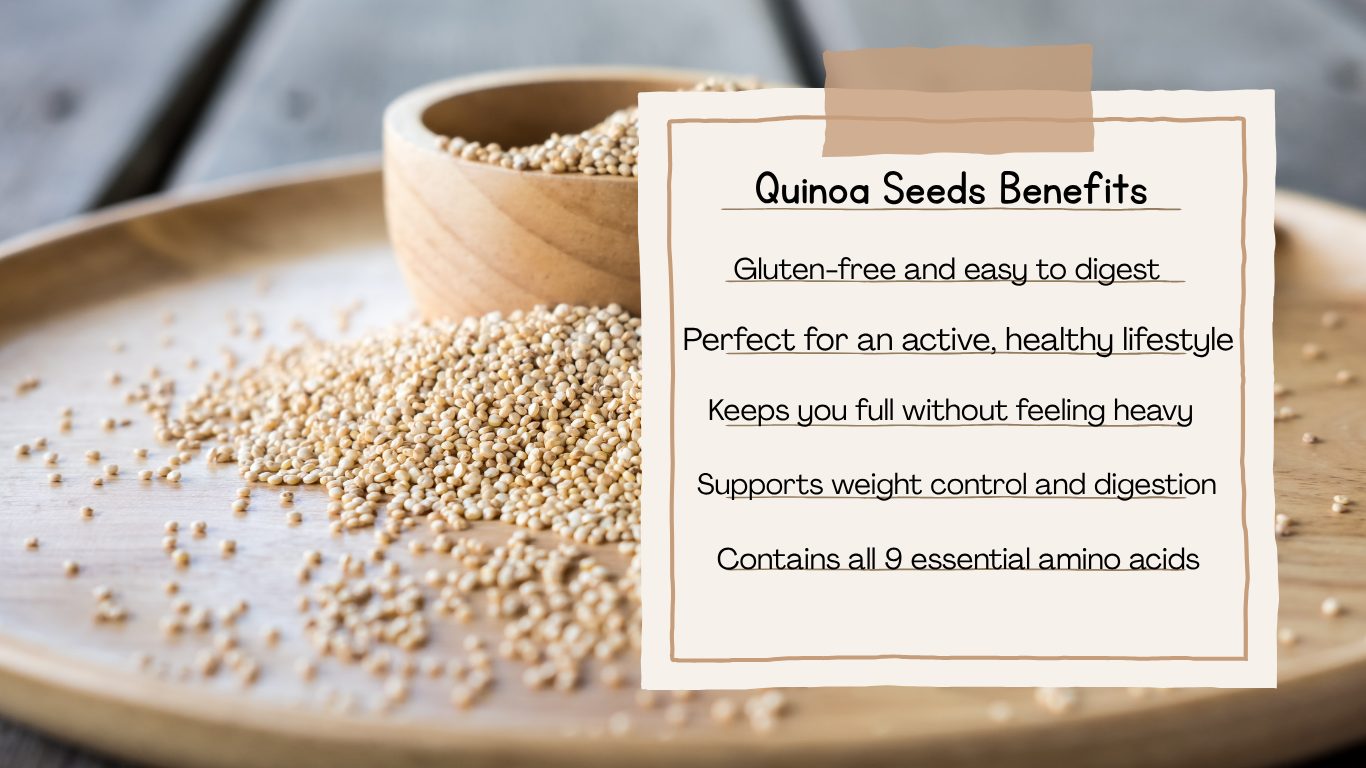 Quinoa Seeds Benefits

Gluten-free and easy to digest

Perfect for an active, healthy lifestyle

Keeps you full without feeling heavy

Supports weight control and digestion

Contains all 9 essential amino acids